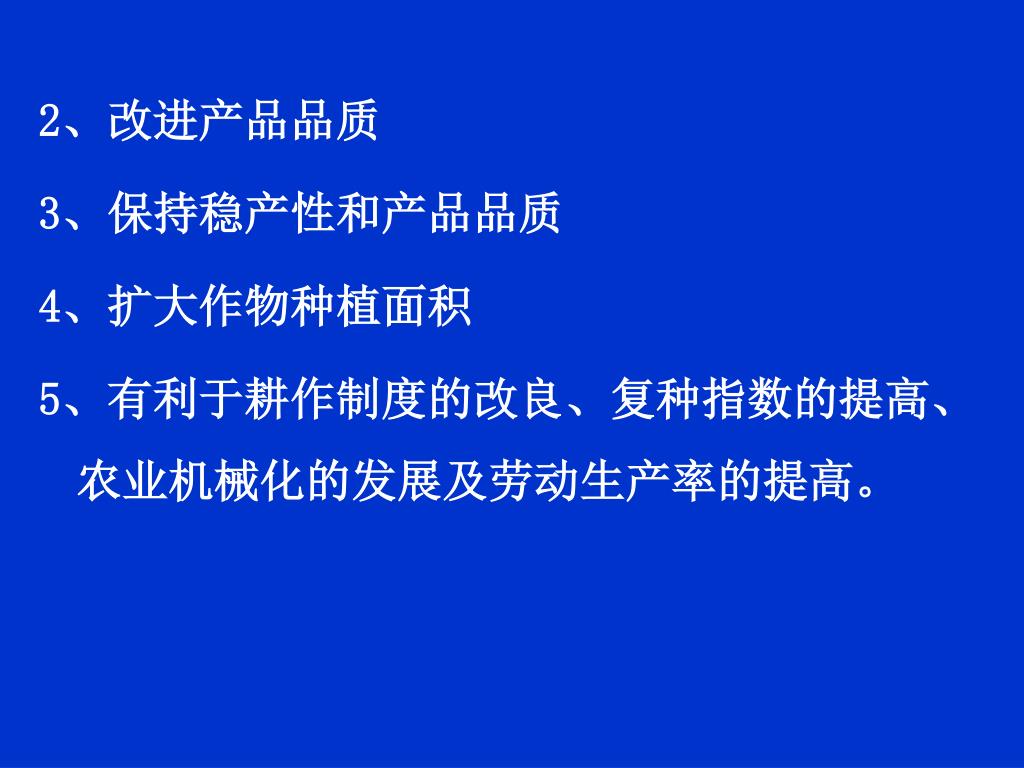 2、改进产品品质

3、保持稳产性和产品品质

4、扩大作物种植面积

5、有利于耕作制度的改良、复种指数的提高、农业机械化的发展及劳动生产率的提高。